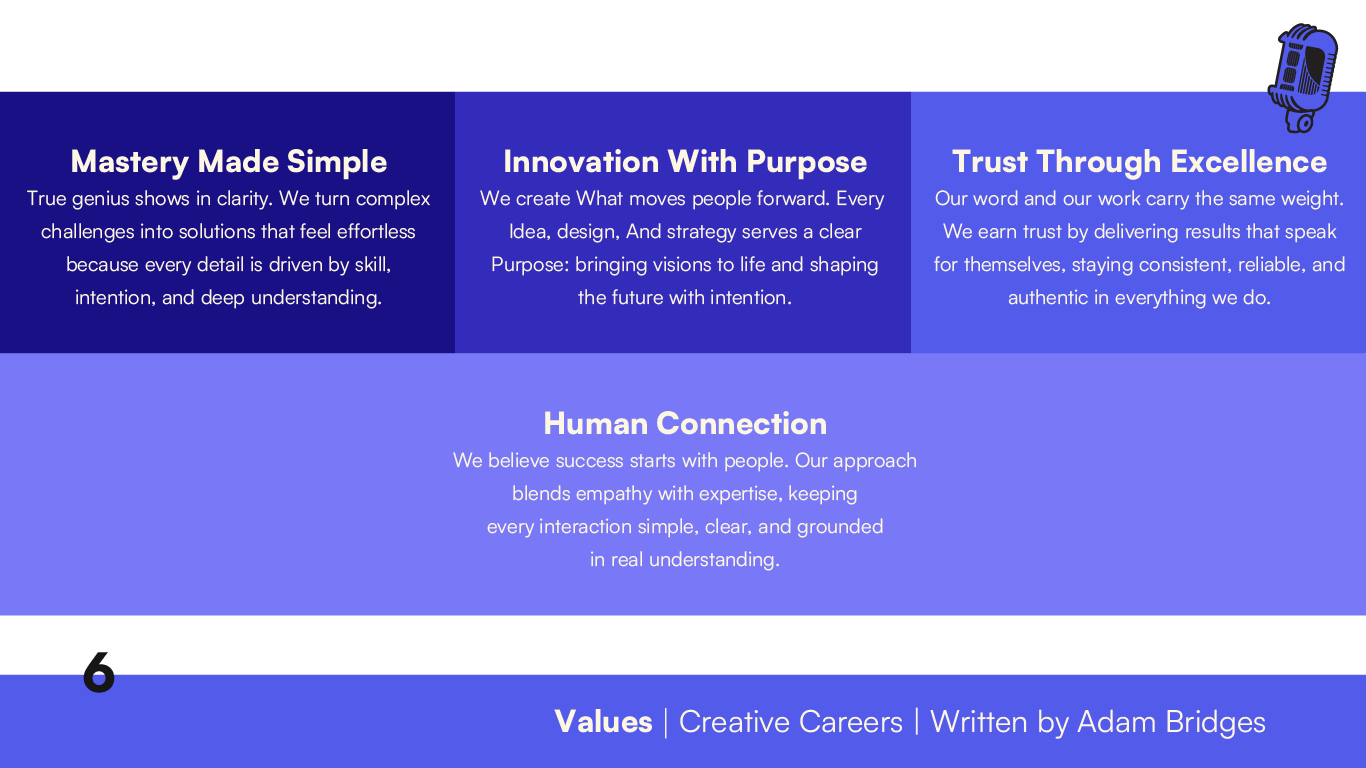 Mastery Made Simple
True genius shows in clarity. We turn complex challenges into solutions that feel effortless because every detail is driven by skill, intention, and deep understanding.

Innovation With Purpose
We create What moves people forward. Every Idea, design, And strategy serves a clear Purpose: bringing visions to life and shaping the future with intention.

Trust Through Excellence
Our word and our work carry the same weight. We earn trust by delivering results that speak for themselves, staying consistent, reliable, and authentic in everything we do.

Human Connection
We believe success starts with people. Our approach blends empathy with expertise, keeping every interaction simple, clear, and grounded in real understanding.

6

Values | Creative Careers | Written by Adam Bridges